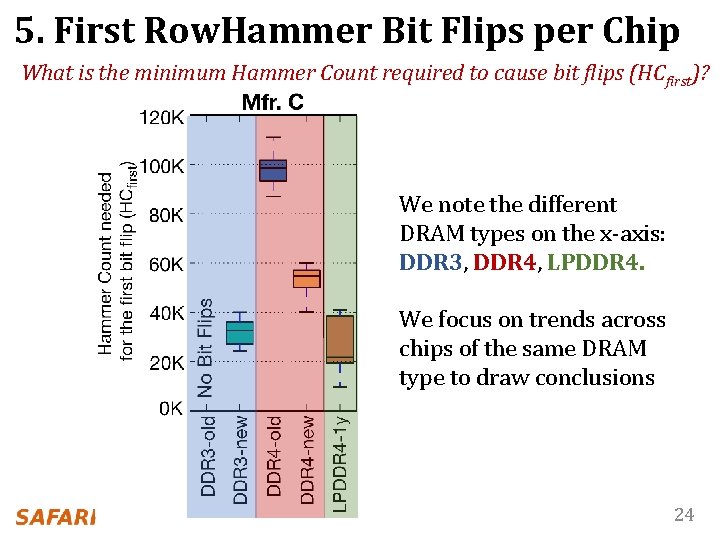 5. First RowHammer Bit Flips per Chip

What is the minimum Hammer Count required to cause bit flips ($HC_{first}$)?

Mfr. C

Hammer Count needed for the first bit flip ($HC_{first}$)

120K
100K
80K
60K
40K
20K
0K

No Bit Flips

DDR3-old
DDR3-new
DDR4-old
DDR4-new
LPDDR4-1y

We note the different DRAM types on the x-axis: DDR3, DDR4, LPDDR4.

We focus on trends across chips of the same DRAM type to draw conclusions

SAFARI

24